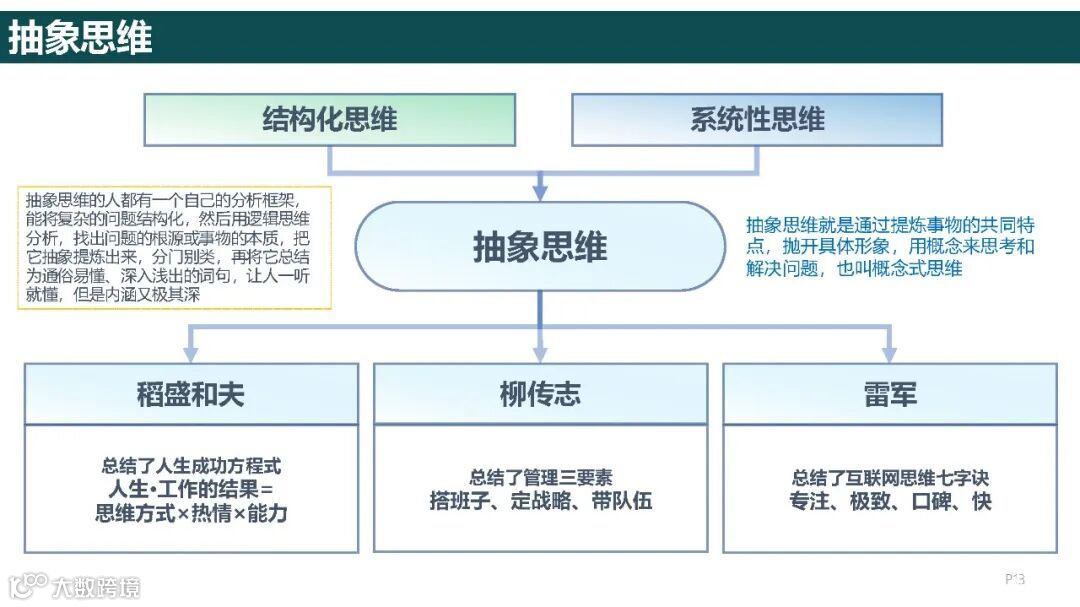 抽象思维

结构化思维

系统性思维

抽象思维的人都有一个自己的分析框架，能将复杂的问题结构化，然后用逻辑思维分析，找出问题的根源或事物的本质，把它抽象提炼出来，分门别类，再将它总结为通俗易懂、深入浅出的词句，让人一听就懂，但是内涵又极其深

抽象思维

抽象思维就是通过提炼事物的共同特点，抛开具体形象，用概念来思考和解决问题，也叫概念式思维

稻盛和夫

总结了人生成功方程式
人生•工作的结果＝
思维方式×热情×能力

柳传志

总结了管理三要素
搭班子、定战略、带队伍

雷军

总结了互联网思维七字诀
专注、极致、口碑、快

大数跨境

P13